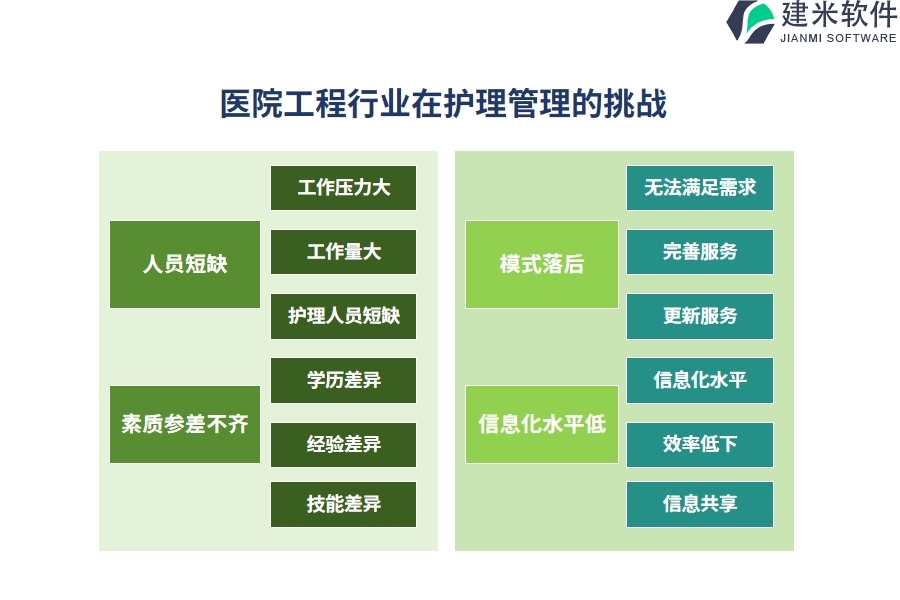 建米软件
JIANMI SOFTWARE

医院工程行业在护理管理的挑战

人员短缺
工作压力大
工作量大
护理人员短缺

素质参差不齐
学历差异
经验差异
技能差异

模式落后
无法满足需求
完善服务
更新服务

信息化水平低
信息化水平
效率低下
信息共享